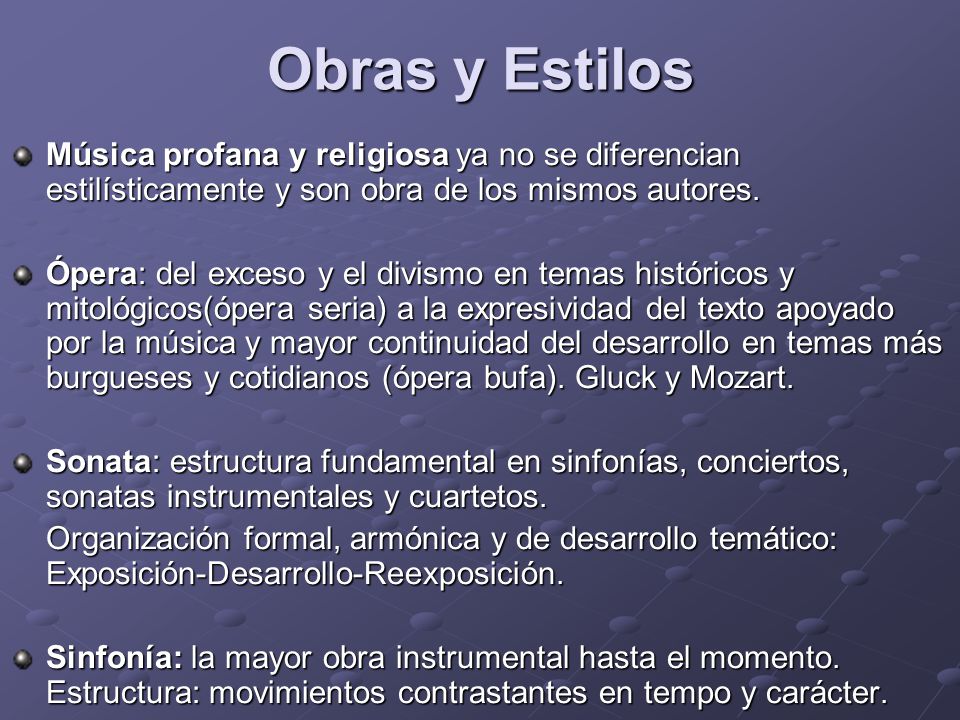 Obras y Estilos

Música profana y religiosa ya no se diferencian estilísticamente y son obra de los mismos autores.

Ópera: del exceso y el divismo en temas históricos y mitológicos(ópera seria) a la expresividad del texto apoyado por la música y mayor continuidad del desarrollo en temas más burgueses y cotidianos (ópera bufa). Gluck y Mozart.

Sonata: estructura fundamental en sinfonías, conciertos, sonatas instrumentales y cuartetos.

Organización formal, armónica y de desarrollo temático: Exposición-Desarrollo-Reexposición.

Sinfonía: la mayor obra instrumental hasta el momento. Estructura: movimientos contrastantes en tempo y carácter.